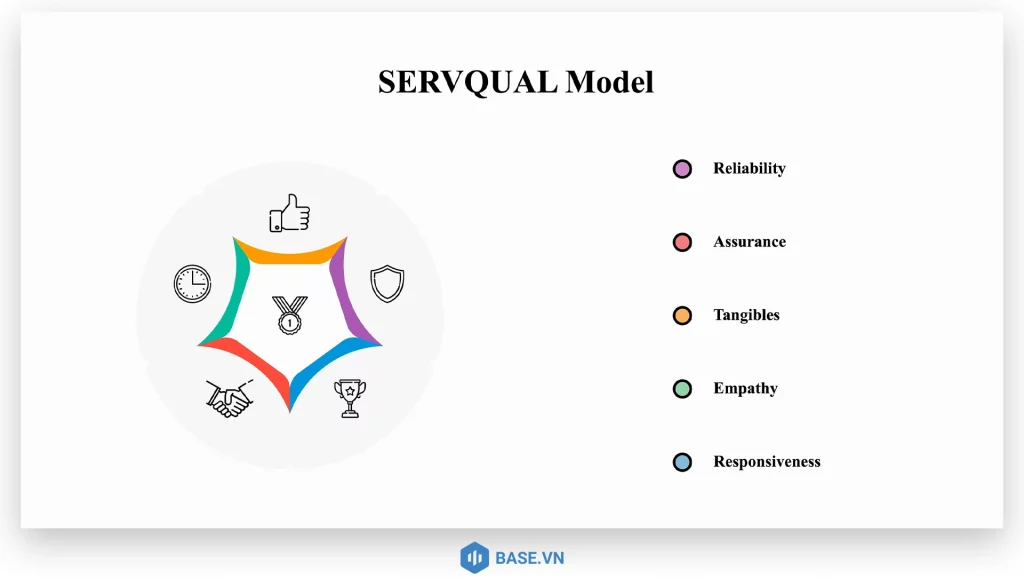 SERVQUAL Model

1

Reliability

Assurance

Tangibles

Empathy

Responsiveness

BASE.VN